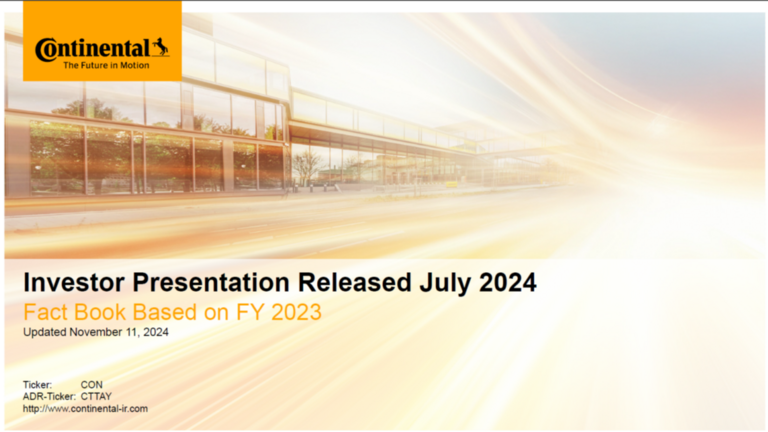 Continental
The Future in Motion

Investor Presentation Released July 2024
Fact Book Based on FY 2023
Updated November 11, 2024

Ticker: CON
ADR-Ticker: CTTAY
http://www.continental-ir.com